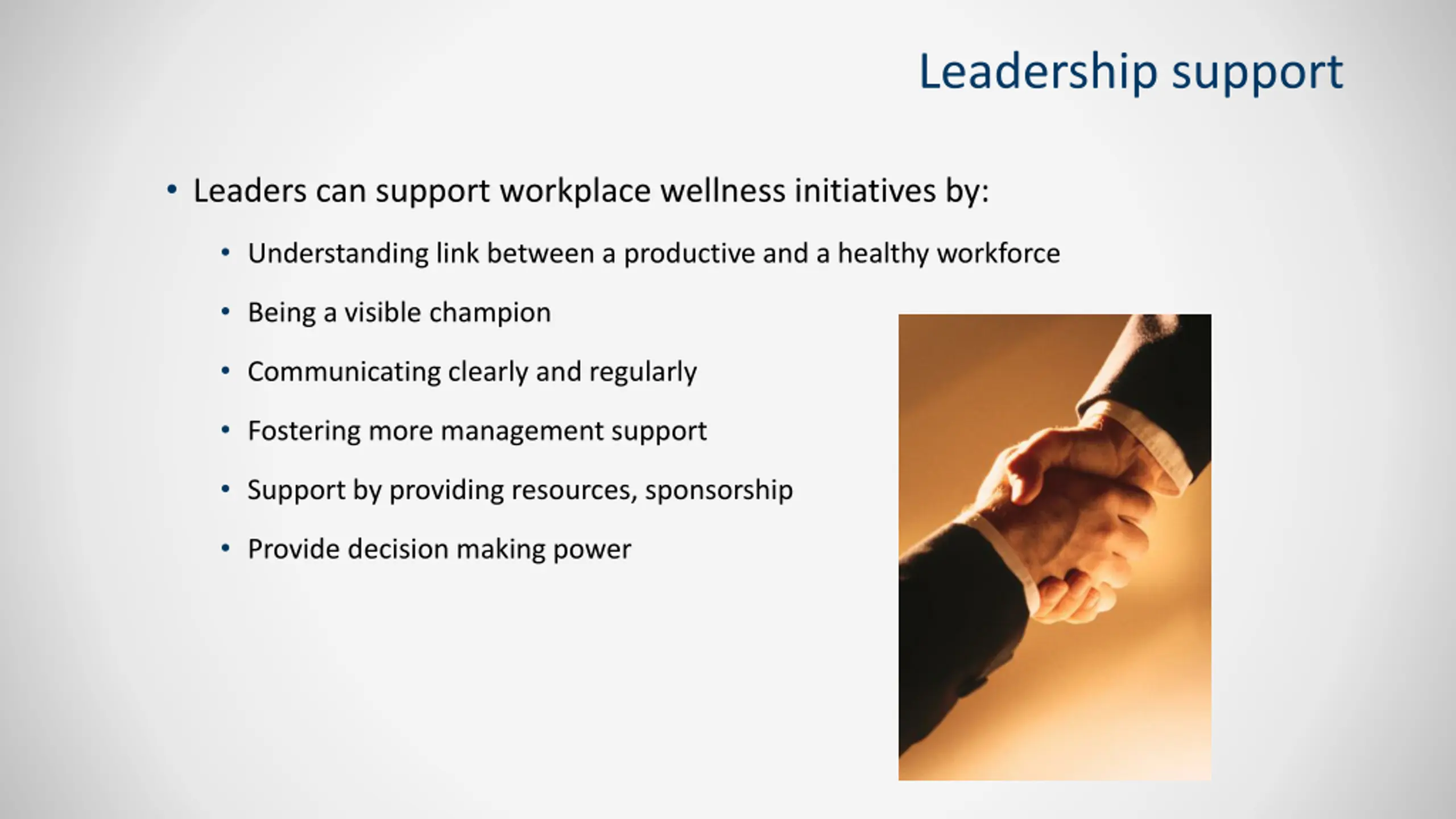 Leadership support

• Leaders can support workplace wellness initiatives by:
  • Understanding link between a productive and a healthy workforce
  • Being a visible champion
  • Communicating clearly and regularly
  • Fostering more management support
  • Support by providing resources, sponsorship
  • Provide decision making power